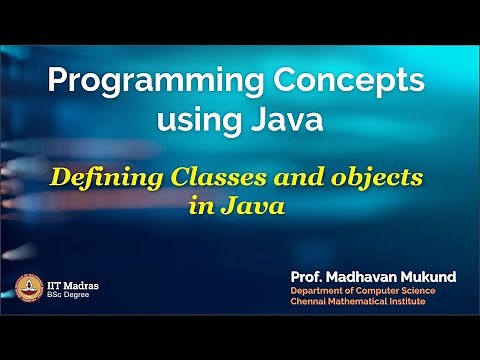 Programming Concepts using Java

Defining Classes and objects in Java

IIT Madras
BSc Degree

Prof. Madhavan Mukund
Department of Computer Science
Chennai Mathematical Institute